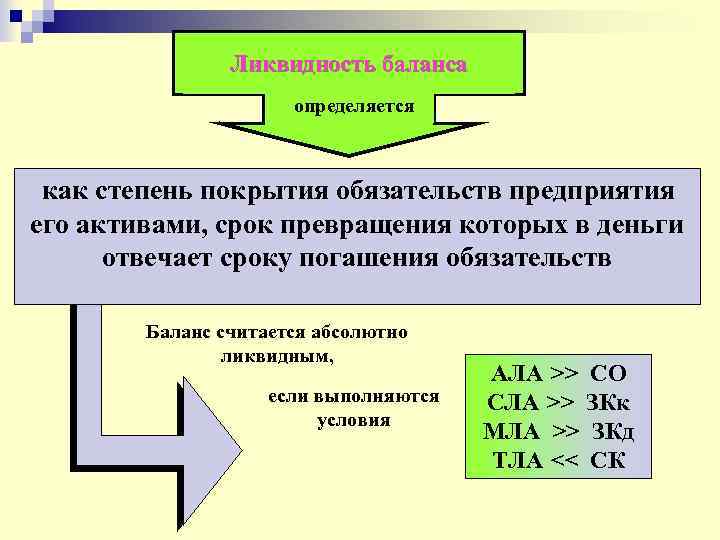 Ликвидность баланса

определяется

как степень покрытия обязательств предприятия его активами, срок превращения которых в деньги отвечает сроку погашения обязательств

Баланс считается абсолютно ликвидным,

если выполняются условия

АЛА >> СО
СЛА >> ЗКк
МЛА >> ЗКд
ТЛА << СК